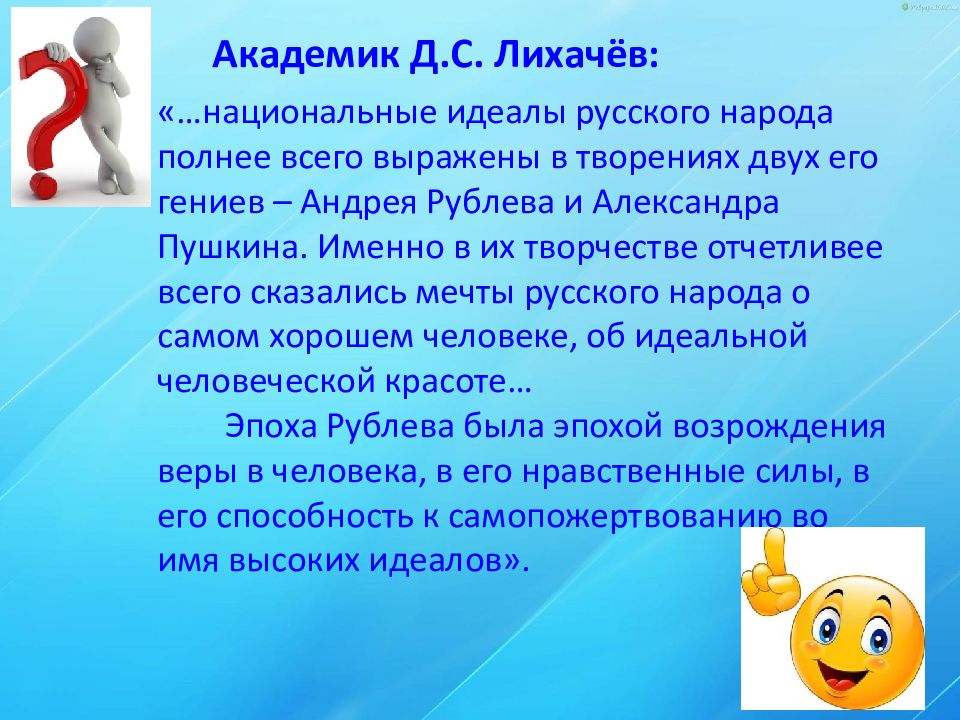 Академик Д.С. Лихачёв:

«…национальные идеалы русского народа полнее всего выражены в творениях двух его гениев – Андрея Рублева и Александра Пушкина. Именно в их творчестве отчетливее всего сказались мечты русского народа о самом хорошем человеке, об идеальной человеческой красоте…

Эпоха Рублева была эпохой возрождения веры в человека, в его нравственные силы, в его способность к самопожертвованию во имя высоких идеалов».